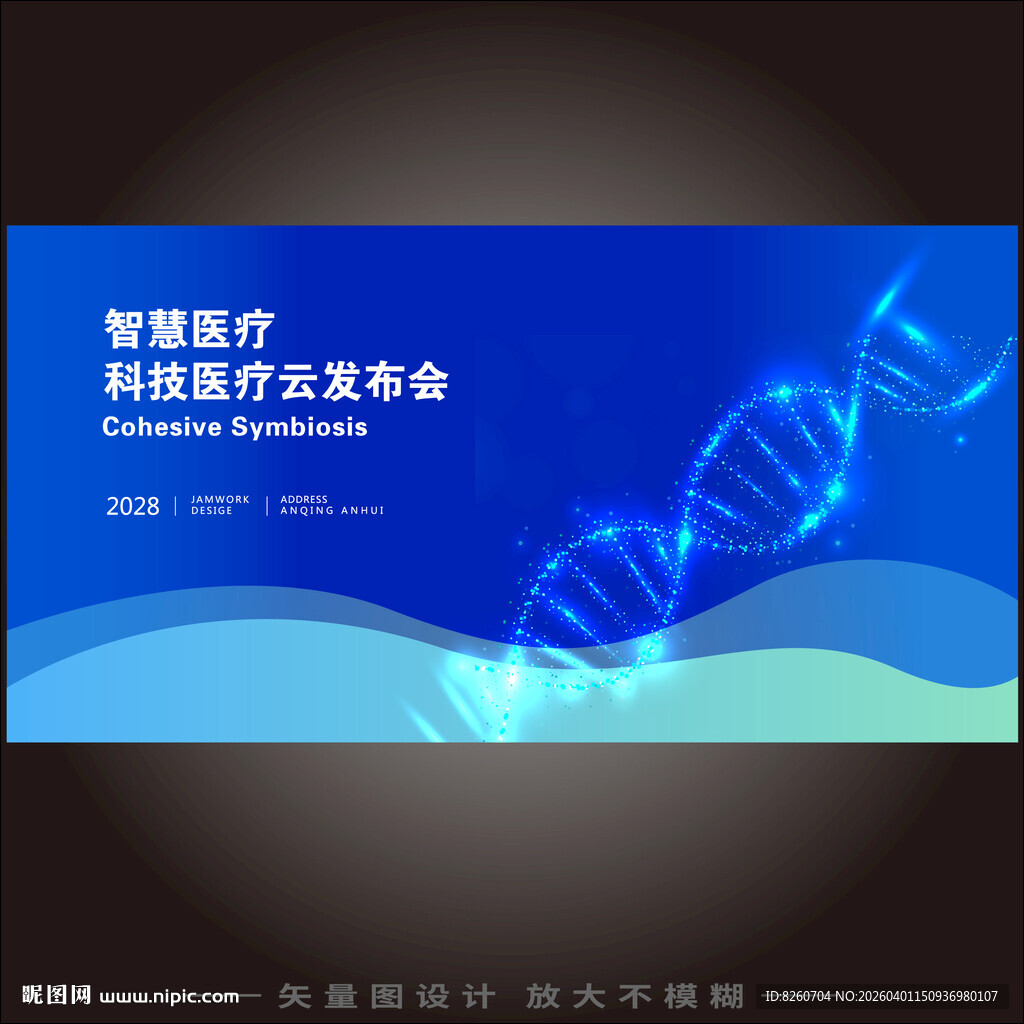 智慧医疗
科技医疗云发布会
Cohesive Symbiosis

2028 | JAMWORK DESIGE | ADDRESS ANQING ANHUI

昵图网 www.nipic.com — 矢量图设计 放大不模糊 ID:8260704 NO:20260401150936980107